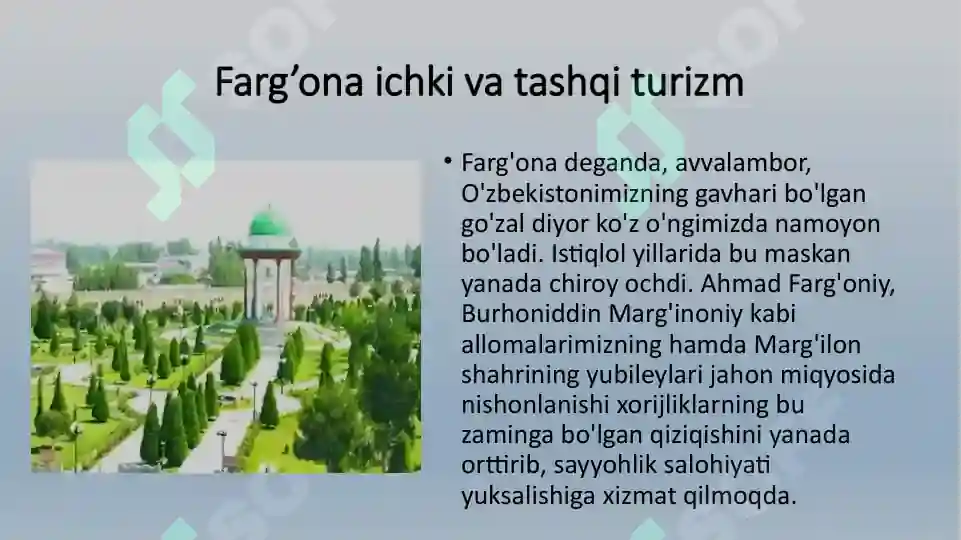 Farg’ona ichki va tashqi turizm

• Farg'ona deganda, avvalambor, O'zbekistonimizning gavhari bo'lgan go'zal diyor ko'z o'ngimizda namoyon bo'ladi. Istiqlol yillarida bu maskan yanada chiroy ochdi. Ahmad Farg'oniy, Burhoniddin Marg'inoniy kabi allomalarimizning hamda Marg'ilon shahrining yubileylari jahon miqyosida nishonlanishi xorijliklarning bu zaminga bo'lgan qiziqishini yanada orttirib, sayyohlik salohiyati yuksalishiga xizmat qilmoqda.